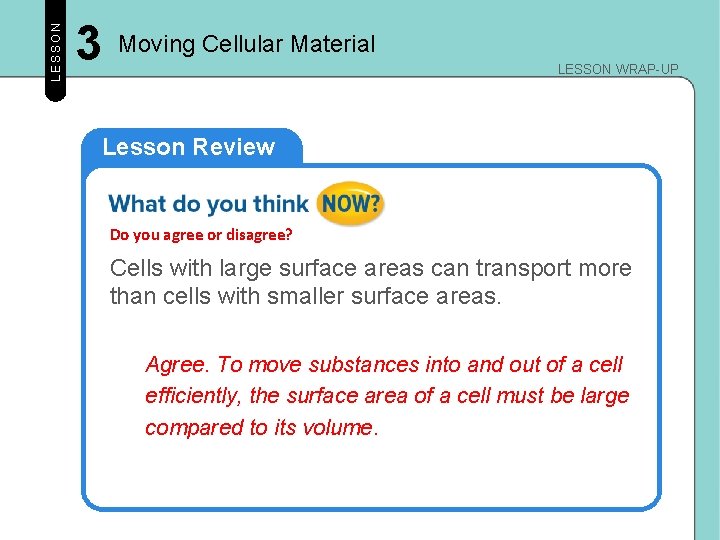 LESSON 3 Moving Cellular Material

LESSON WRAP-UP

Lesson Review

What do you think NOW?

Do you agree or disagree?

Cells with large surface areas can transport more than cells with smaller surface areas.

Agree. To move substances into and out of a cell efficiently, the surface area of a cell must be large compared to its volume.